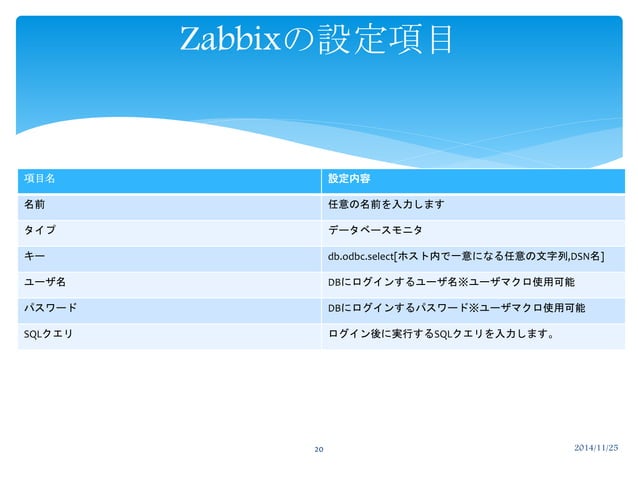 Zabbixの設定項目

| 項目名 | 設定内容 |
|---|---|
| 名前 | 任意の名前を入力します |
| タイプ | データベースモニタ |
| キー | db.odbc.select[ホスト内で一意になる任意の文字列,DSN名] |
| ユーザ名 | DBにログインするユーザ名※ユーザマクロ使用可能 |
| パスワード | DBにログインするパスワード※ユーザマクロ使用可能 |
| SQLクエリ | ログイン後に実行するSQLクエリを入力します。 |

20

2014/11/25